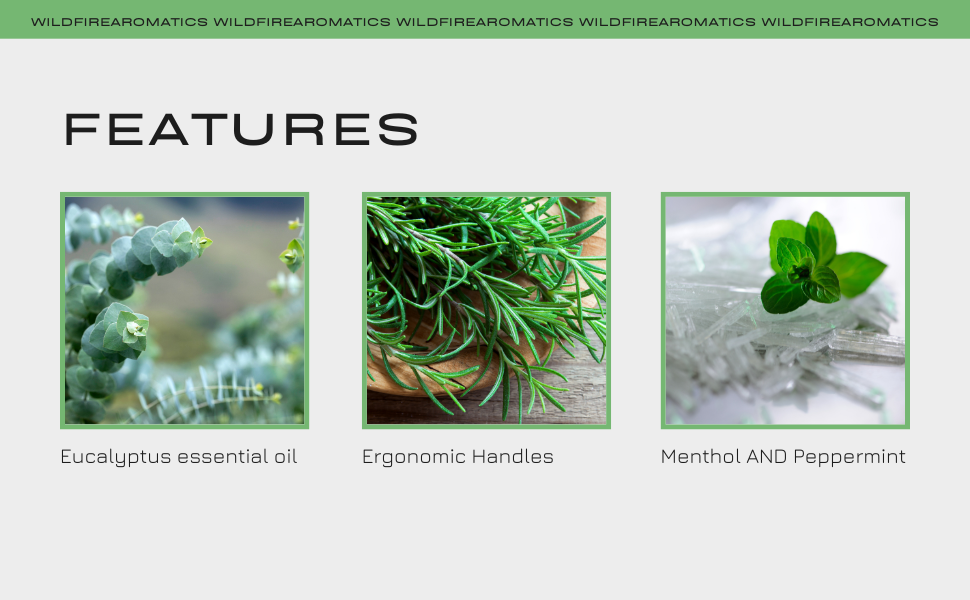 WILDFIREAROMATICS WILDFIREAROMATICS WILDFIREAROMATICS WILDFIREAROMATICS WILDFIREAROMATICS

FEATURES

Eucalyptus essential oil

Ergonomic Handles

Menthol AND Peppermint